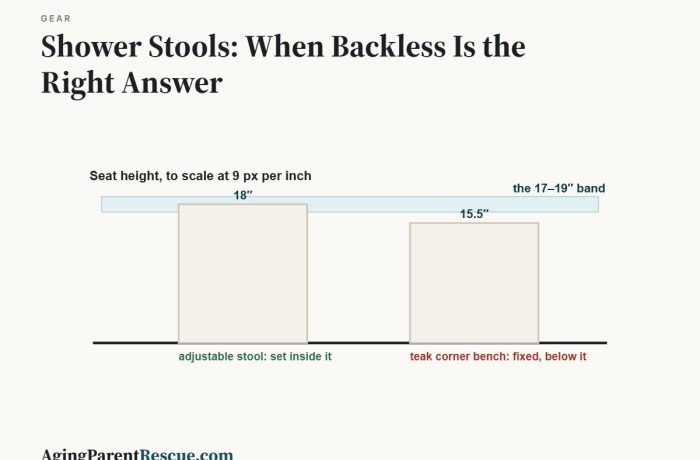 GEAR

Shower Stools: When Backless Is the Right Answer

Seat height, to scale at 9 px per inch

the 17–19″ band

18″

15.5″

adjustable stool: set inside it

teak corner bench: fixed, below it

AgingParentRescue.com